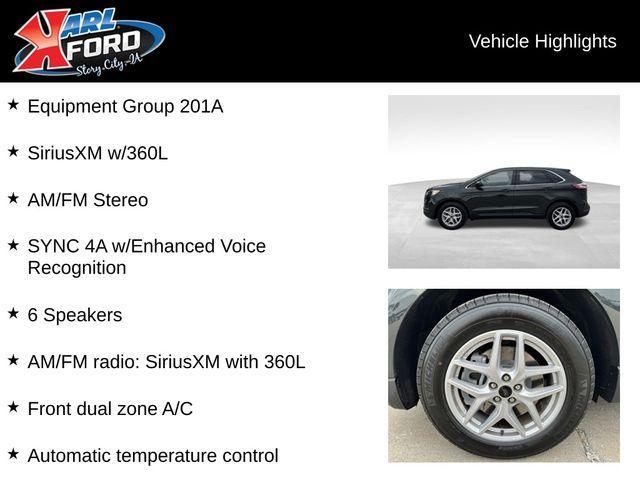 KARL FORD
Story City, IA

Vehicle Highlights

★ Equipment Group 201A

★ SiriusXM w/360L

★ AM/FM Stereo

★ SYNC 4A w/Enhanced Voice Recognition

★ 6 Speakers

★ AM/FM radio: SiriusXM with 360L

★ Front dual zone A/C

★ Automatic temperature control